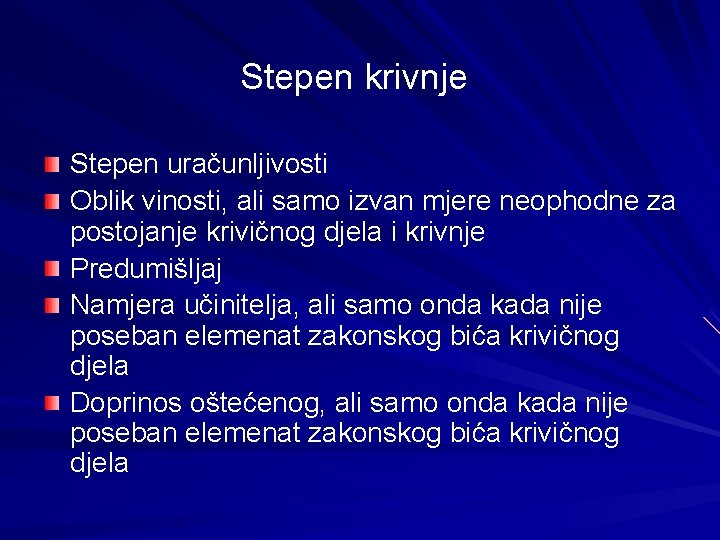 Stepen krivnje

Stepen uračunljivosti

Oblik vinosti, ali samo izvan mjere neophodne za postojanje krivičnog djela i krivnje

Predumišljaj

Namjera učinitelja, ali samo onda kada nije poseban elemenat zakonskog bića krivičnog djela

Doprinos oštećenog, ali samo onda kada nije poseban elemenat zakonskog bića krivičnog djela